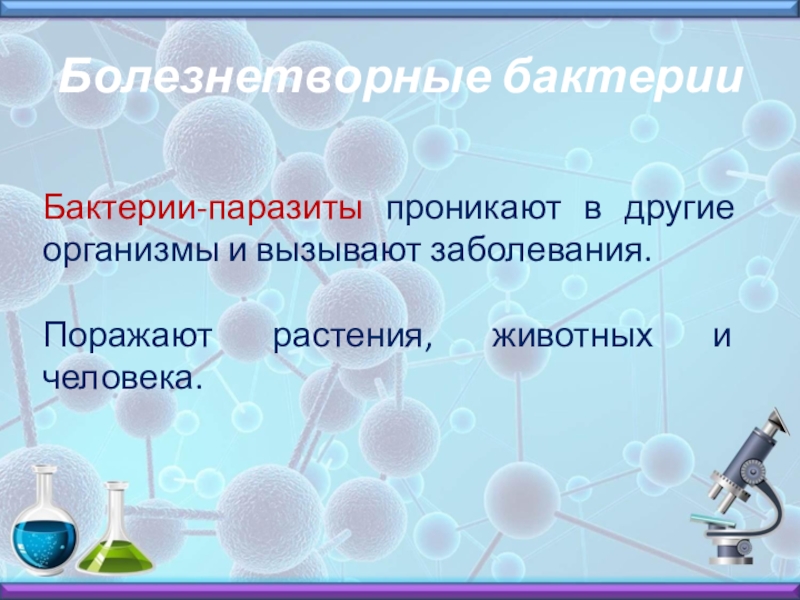 Болезнетворные бактерии

Бактерии-паразиты проникают в другие организмы и вызывают заболевания.

Поражают растения, животных и человека.